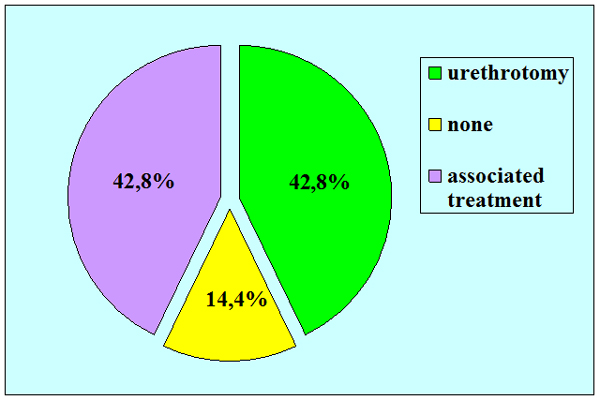 42,8%

42,8%

14,4%

urethrotomy

none

associated treatment